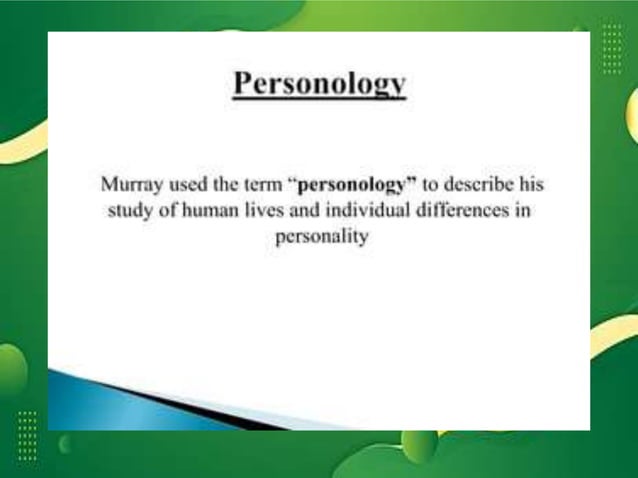 Personology

Murray used the term “personology” to describe his study of human lives and individual differences in personality